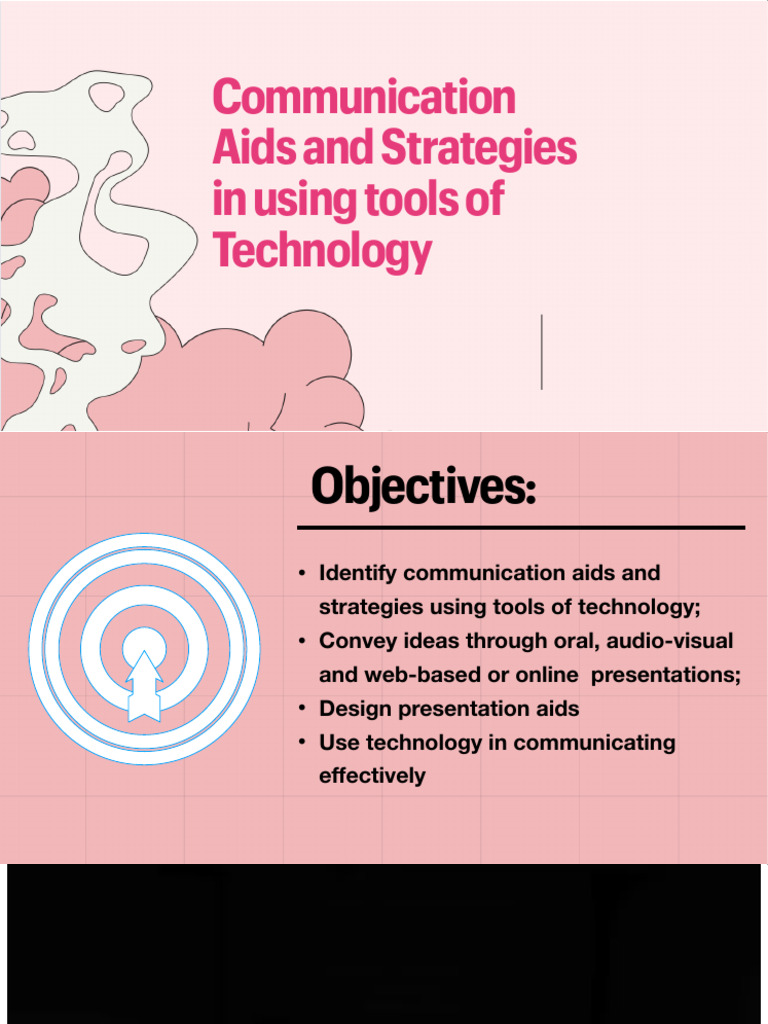 Communication Aids and Strategies in using tools of Technology

Objectives:

• Identify communication aids and strategies using tools of technology;
• Convey ideas through oral, audio-visual and web-based or online presentations;
• Design presentation aids
• Use technology in communicating effectively